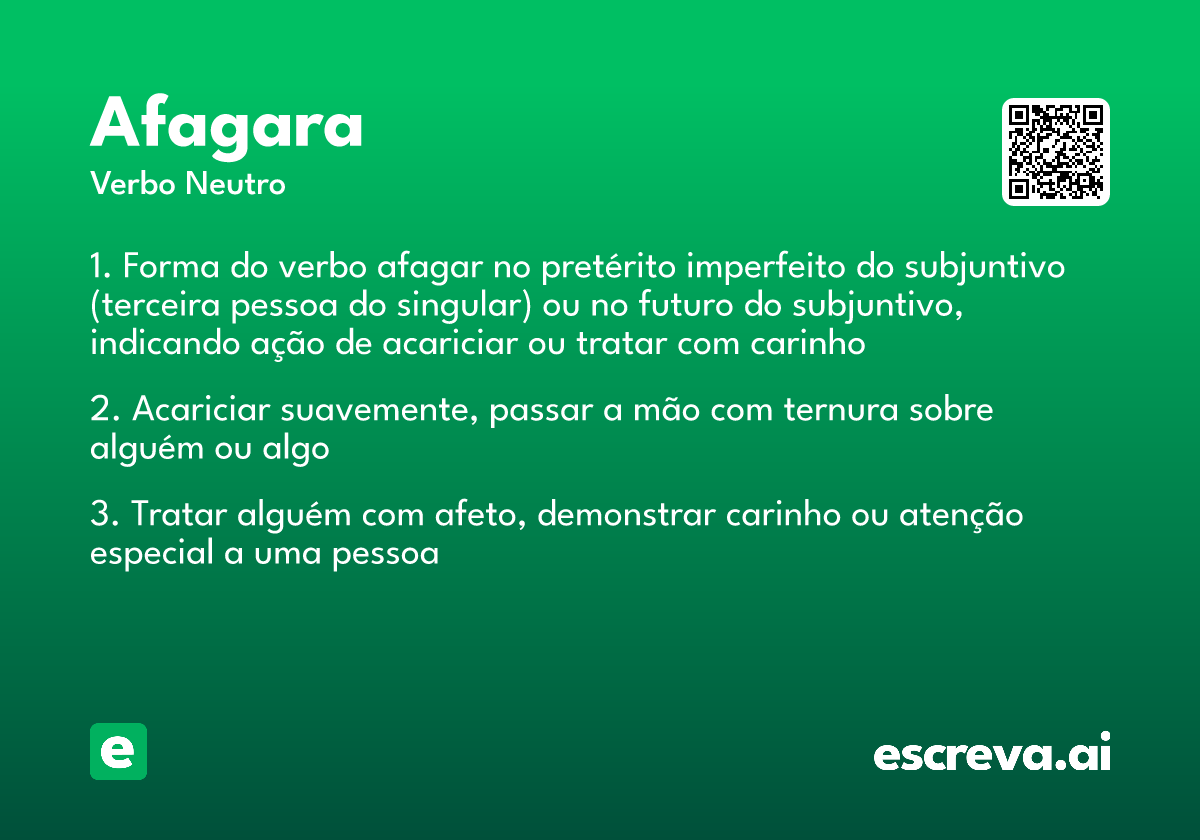 Afagara
Verbo Neutro

1. Forma do verbo afagar no pretérito imperfeito do subjuntivo (terceira pessoa do singular) ou no futuro do subjuntivo, indicando ação de acariciar ou tratar com carinho

2. Acariciar suavemente, passar a mão com ternura sobre alguém ou algo

3. Tratar alguém com afeto, demonstrar carinho ou atenção especial a uma pessoa

e

escreva.ai